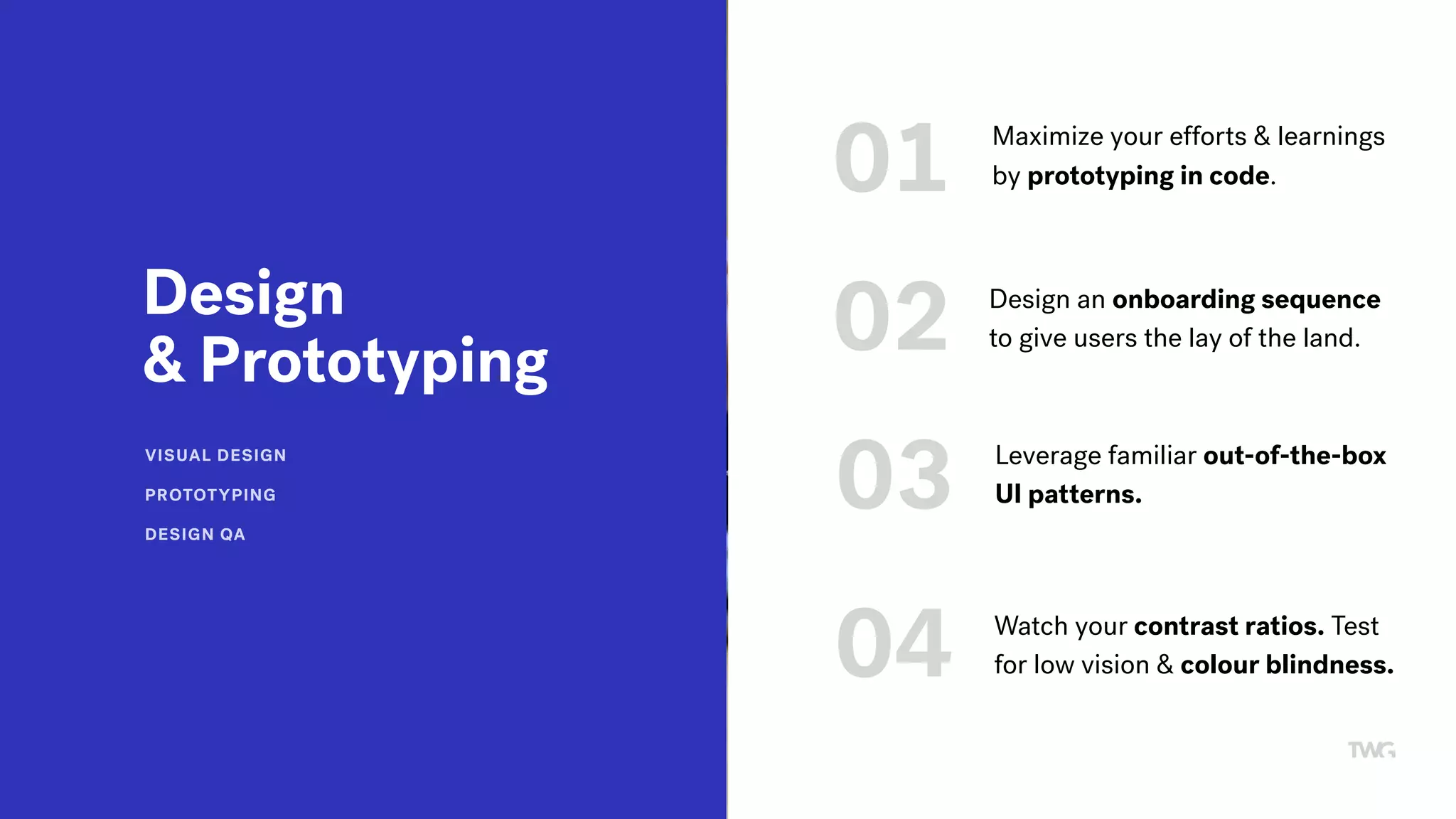 Design
& Prototyping

VISUAL DESIGN

PROTOTYPING

DESIGN QA

01 Maximize your efforts & learnings by prototyping in code.

02 Design an onboarding sequence to give users the lay of the land.

03 Leverage familiar out-of-the-box UI patterns.

04 Watch your contrast ratios. Test for low vision & colour blindness.

TWG